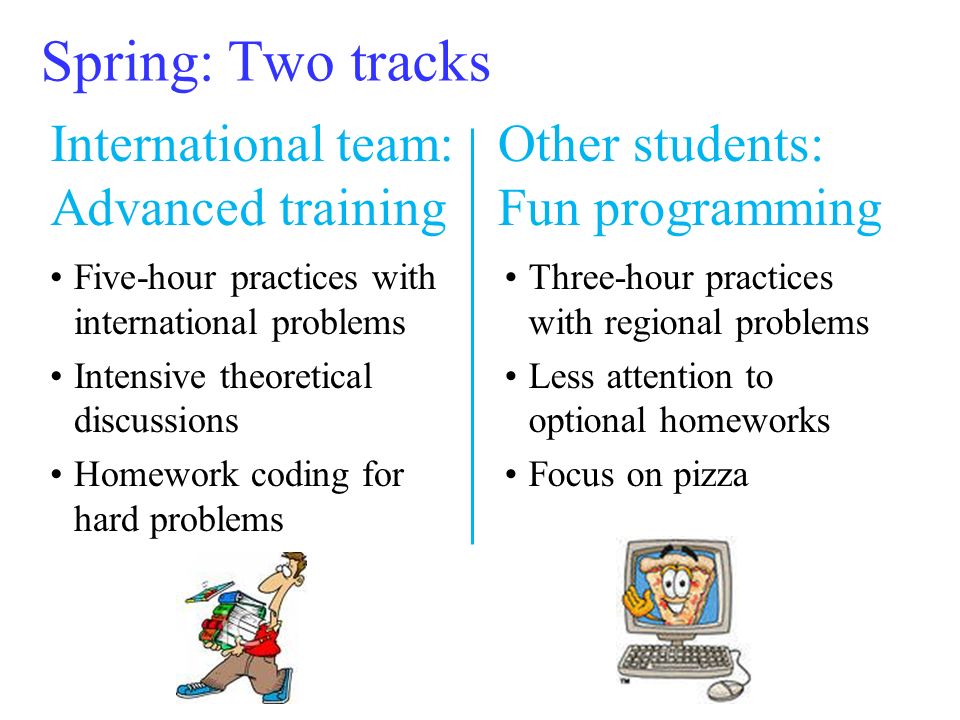 Spring: Two tracks

International team: Advanced training

• Five-hour practices with international problems
• Intensive theoretical discussions
• Homework coding for hard problems

Other students: Fun programming

• Three-hour practices with regional problems
• Less attention to optional homeworks
• Focus on pizza